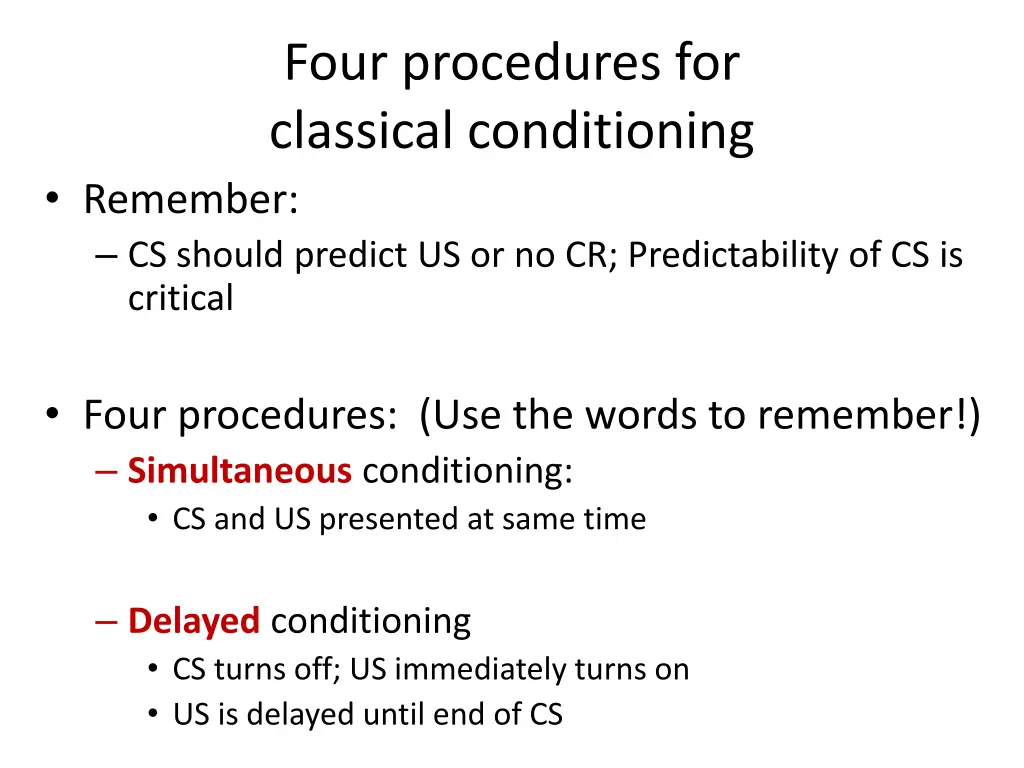 Four procedures for classical conditioning

• Remember:
– CS should predict US or no CR; Predictability of CS is critical

• Four procedures: (Use the words to remember!)
– Simultaneous conditioning:
• CS and US presented at same time

– Delayed conditioning
• CS turns off; US immediately turns on
• US is delayed until end of CS